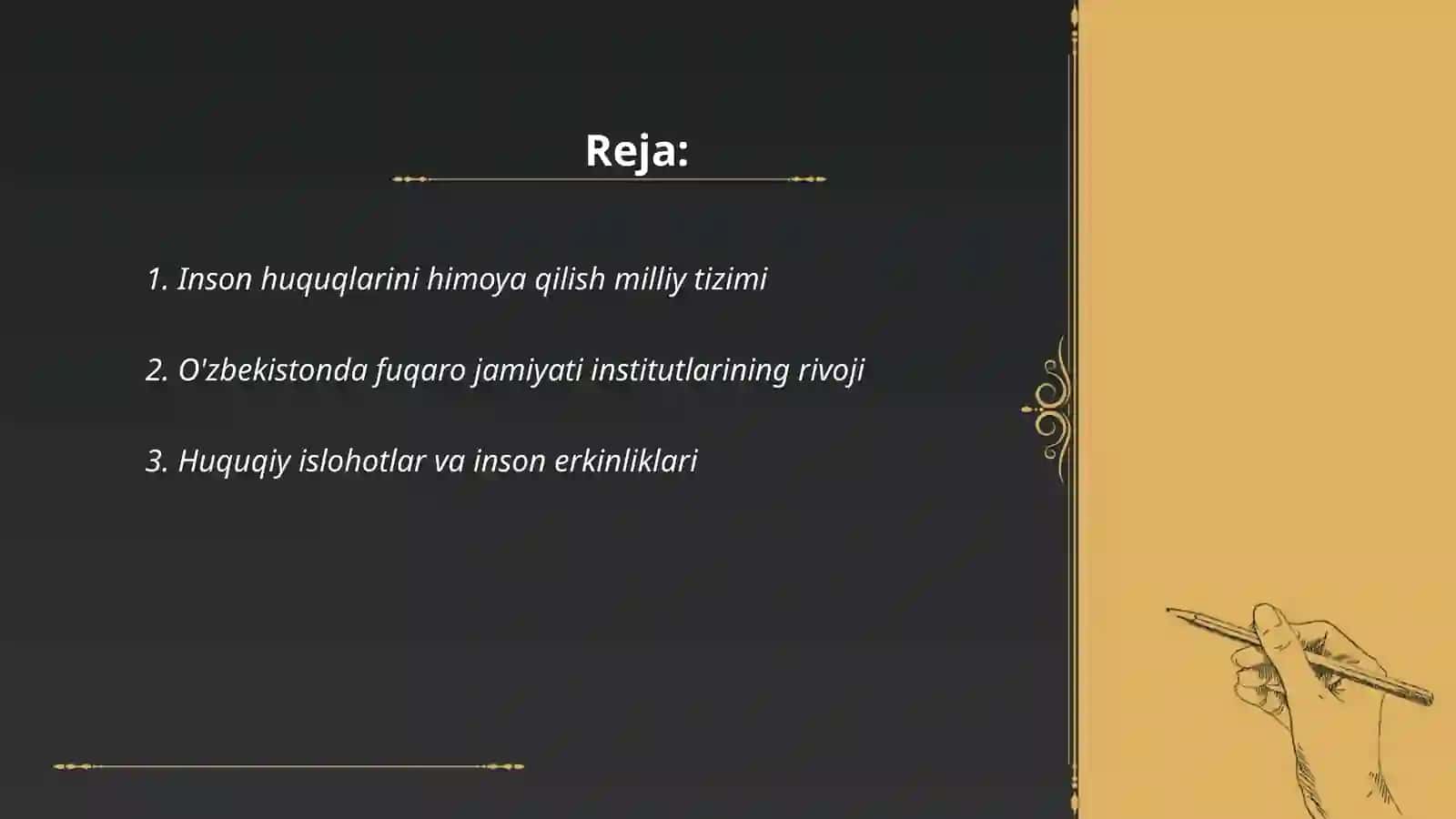 Reja:

1. Inson huquqlarini himoya qilish milliy tizimi

2. O'zbekistonda fuqaro jamiyati institutlarining rivoji

3. Huquqiy islohotlar va inson erkinliklari